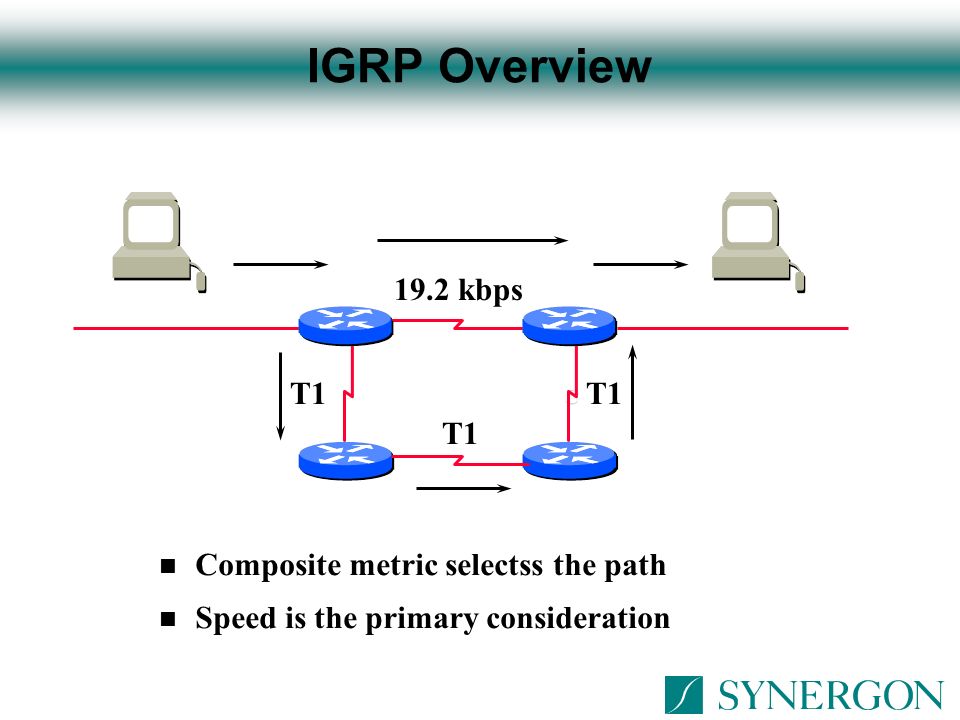 IGRP Overview

19.2 kbps

T1

T1

T1

■ Composite metric selectss the path

■ Speed is the primary consideration

SYNERGON